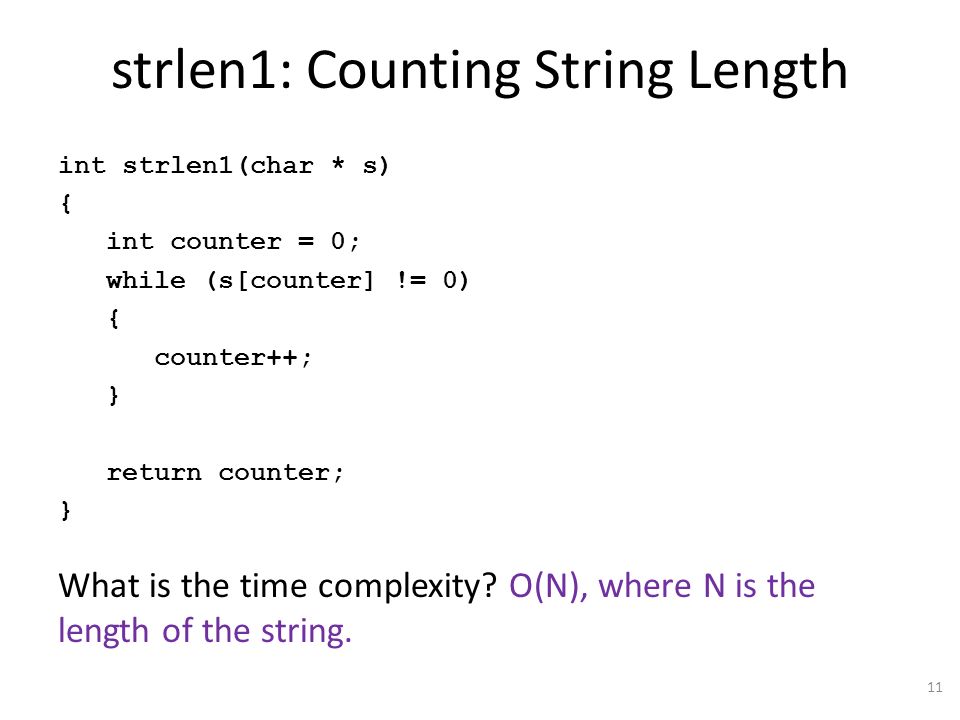 strlen1: Counting String Length

int strlen1(char * s)
{
   int counter = 0;
   while (s[counter] != 0)
   {
      counter++;
   }

   return counter;
}

What is the time complexity? O(N), where N is the length of the string.

11